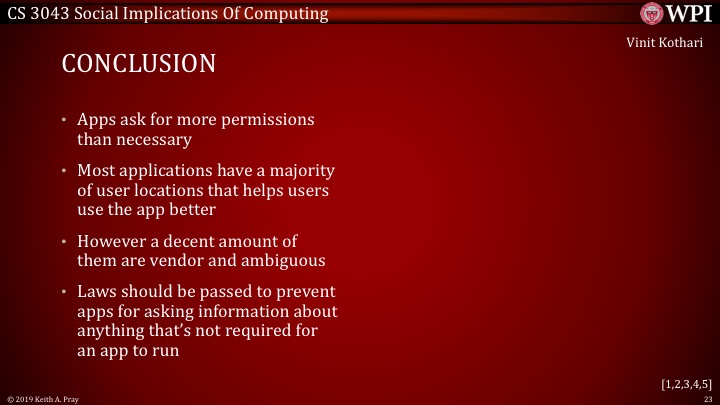 CS 3043 Social Implications Of Computing

WPI

Vinit Kothari

CONCLUSION

• Apps ask for more permissions than necessary

• Most applications have a majority of user locations that helps users use the app better

• However a decent amount of them are vendor and ambiguous

• Laws should be passed to prevent apps for asking information about anything that's not required for an app to run

[1,2,3,4,5]

© 2019 Keith A. Pray

23